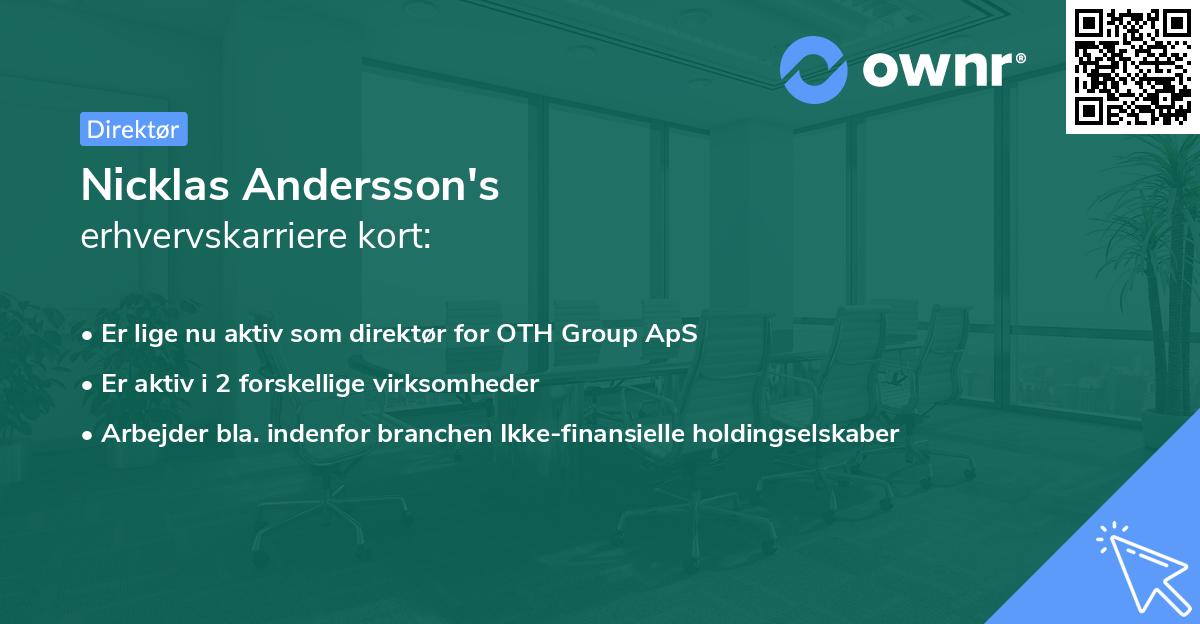 ownr®

Direktør

Nicklas Andersson's
erhvervskarriere kort:

• Er lige nu aktiv som direktør for OTH Group ApS
• Er aktiv i 2 forskellige virksomheder
• Arbejder bla. indenfor branchen Ikke-finansielle holdingselskaber